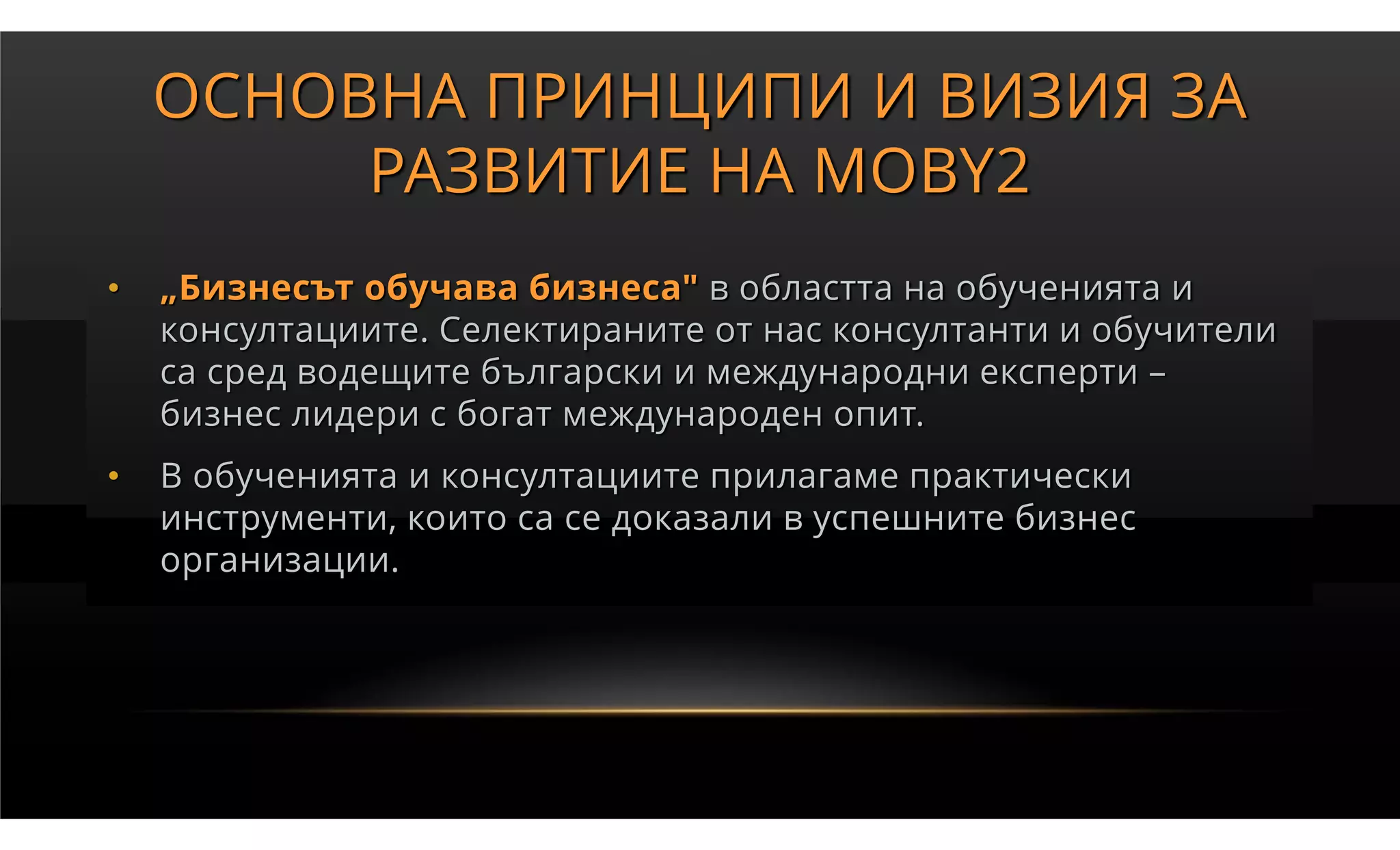 ОСНОВНА ПРИНЦИПИ И ВИЗИЯ ЗА РАЗВИТИЕ НА MOBY2

• „Бизнесът обучава бизнеса" в областта на обученията и консултациите. Селектираните от нас консултанти и обучители са сред водещите български и международни експерти – бизнес лидери с богат международен опит.

• В обученията и консултациите прилагаме практически инструменти, които са се доказали в успешните бизнес организации.